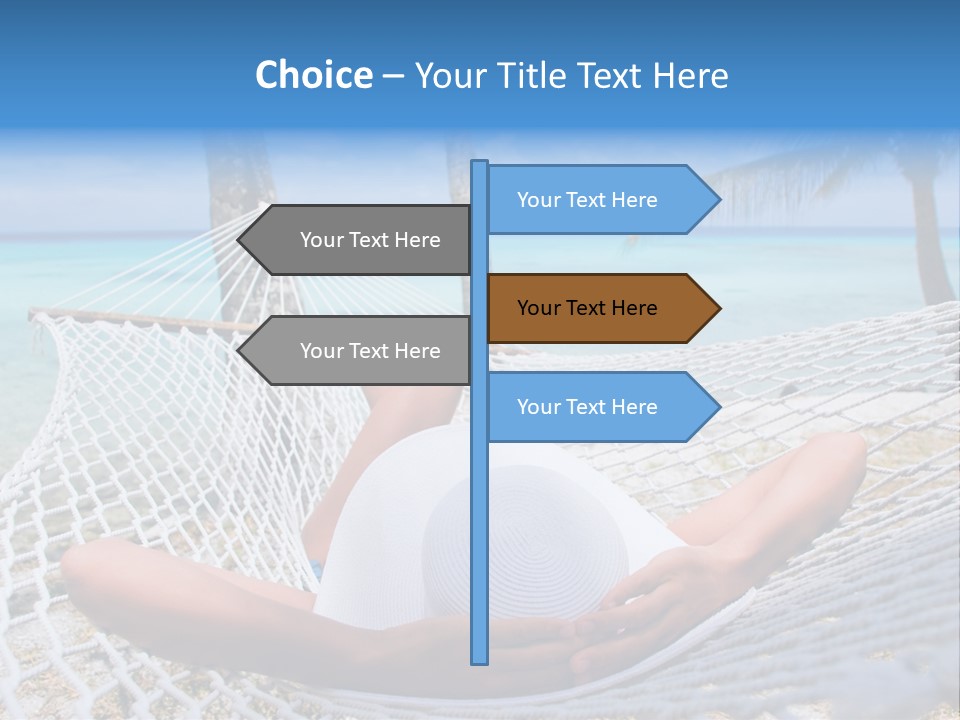 Choice – Your Title Text Here

Your Text Here

Your Text Here

Your Text Here

Your Text Here

Your Text Here